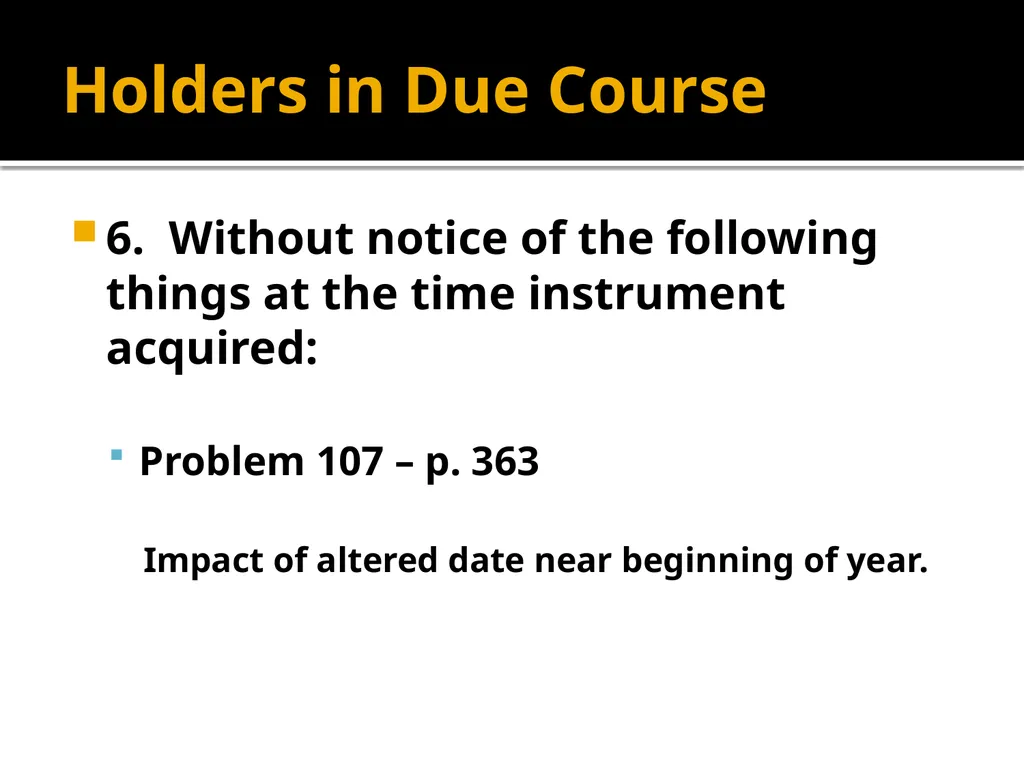 Holders in Due Course

6. Without notice of the following things at the time instrument acquired:

Problem 107 – p. 363

Impact of altered date near beginning of year.